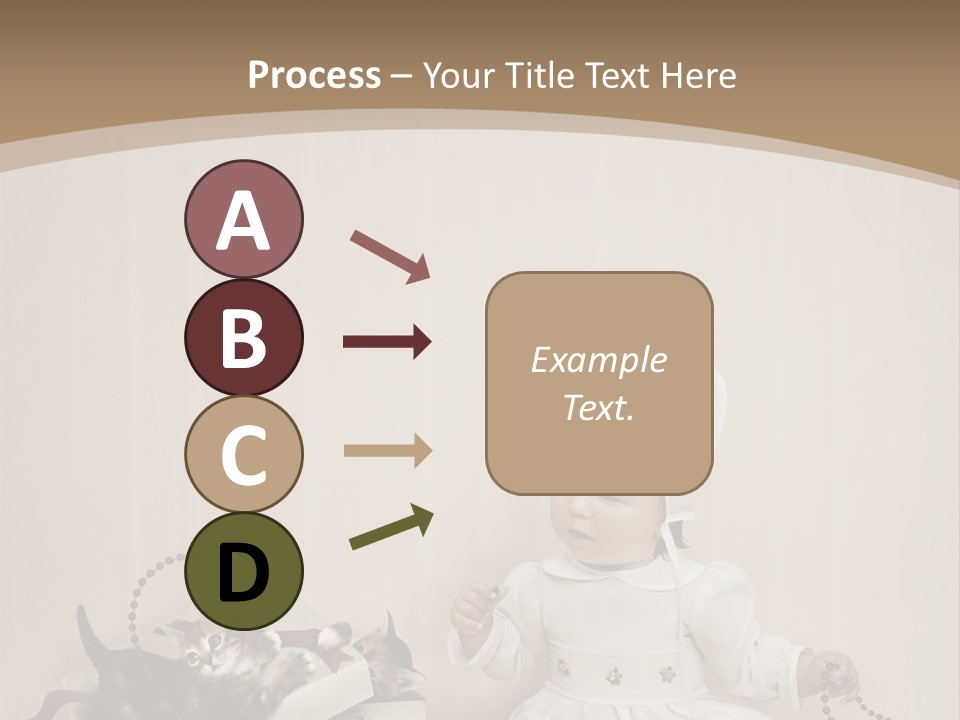 Process – Your Title Text Here

A

B

C

D

Example Text.